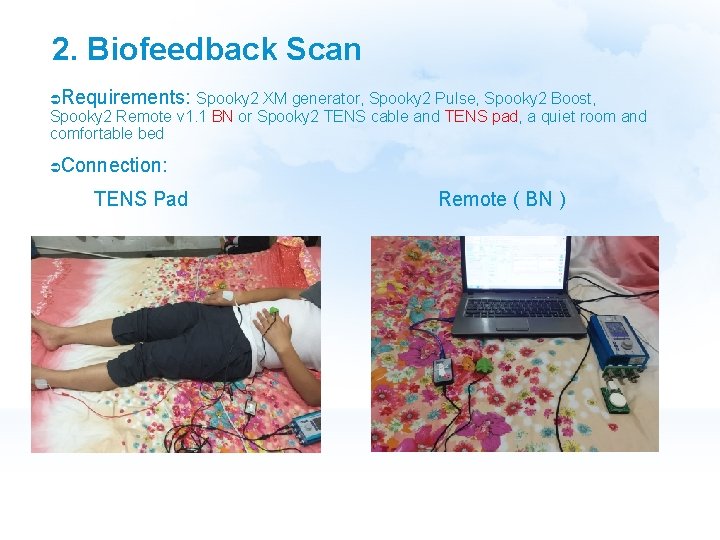 2. Biofeedback Scan

➲Requirements: Spooky2 XM generator, Spooky2 Pulse, Spooky2 Boost, Spooky2 Remote v1.1 BN or Spooky2 TENS cable and TENS pad, a quiet room and comfortable bed

➲Connection:

TENS Pad

Remote ( BN )